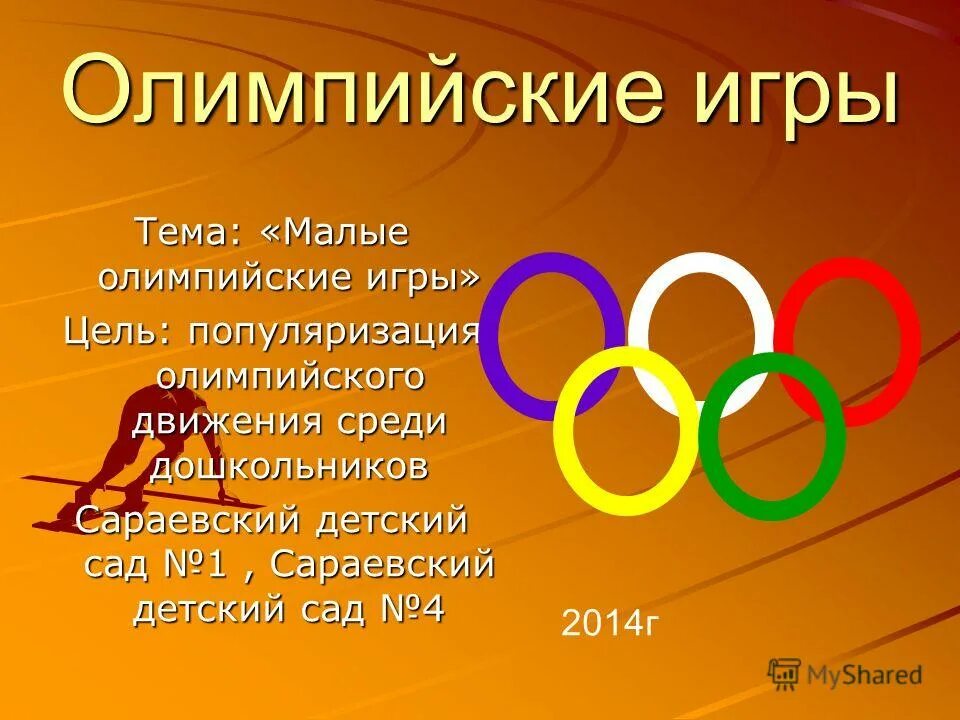 Олимпийские игры

Тема: «Малые олимпийские игры»

Цель: популяризация олимпийского движения среди дошкольников

Сараевский детский сад №1 , Сараевский детский сад №4

2014г

MyShared